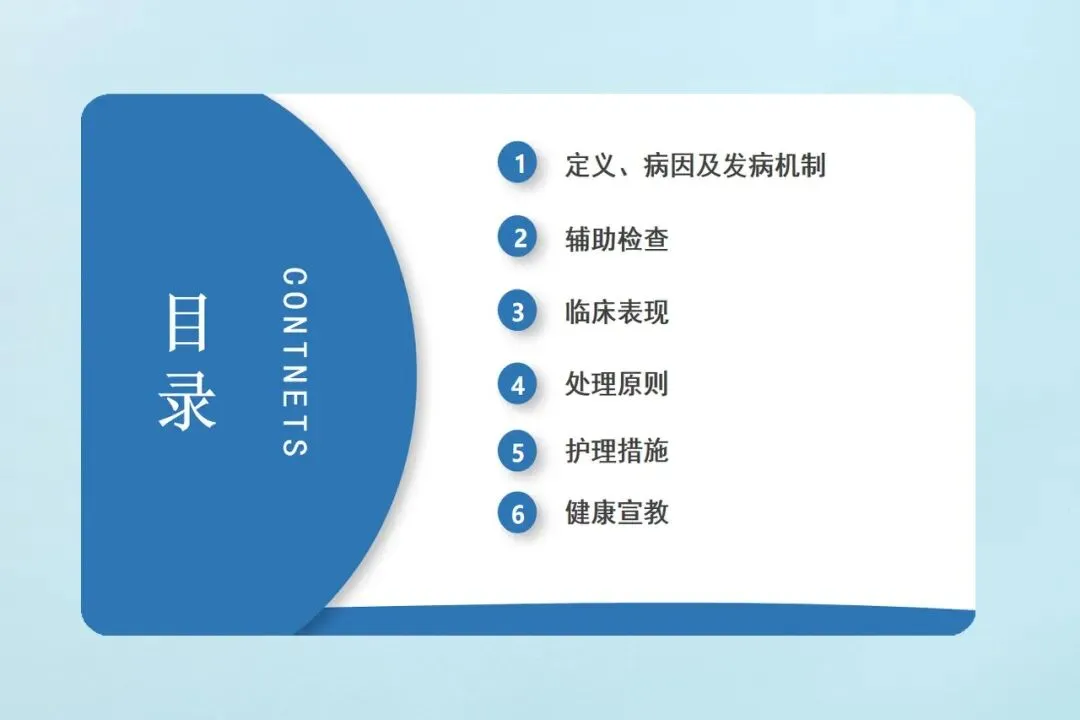 目录

CONTNETS

1 定义、病因及发病机制

2 辅助检查

3 临床表现

4 处理原则

5 护理措施

6 健康宣教